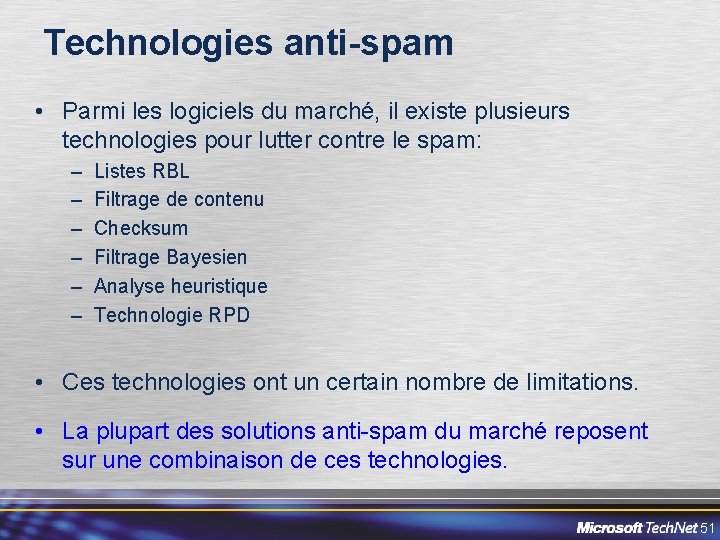 Technologies anti-spam

• Parmi les logiciels du marché, il existe plusieurs technologies pour lutter contre le spam:
– Listes RBL
– Filtrage de contenu
– Checksum
– Filtrage Bayesien
– Analyse heuristique
– Technologie RPD

• Ces technologies ont un certain nombre de limitations.

• La plupart des solutions anti-spam du marché reposent sur une combinaison de ces technologies.

Microsoft TechNet 51